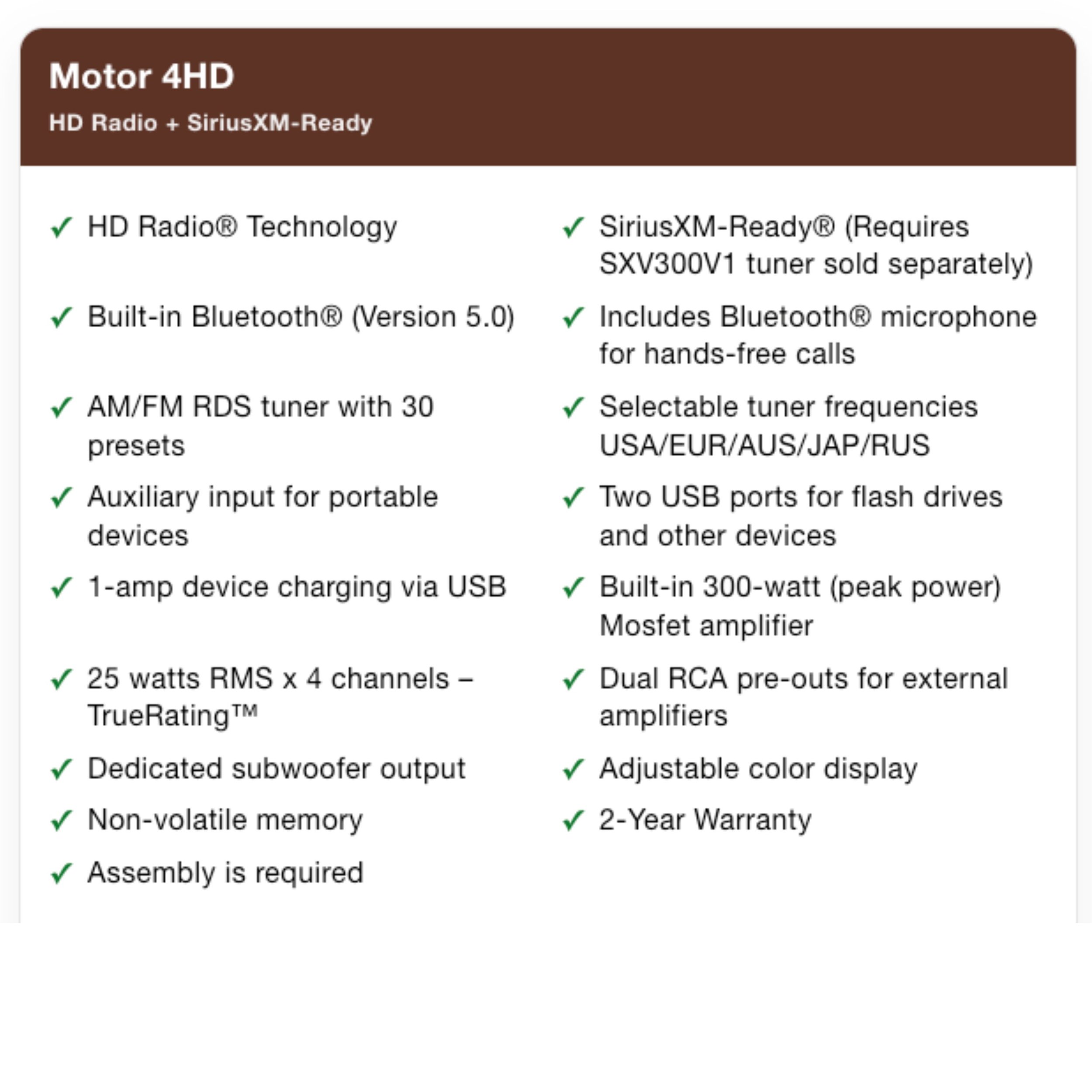 Motor 4HD
HD Radio + SiriusXM-Ready

✓ HD Radio® Technology

✓ Built-in Bluetooth® (Version 5.0)

✓ AM/FM RDS tuner with 30 presets

✓ Auxiliary input for portable devices

✓ 1-amp device charging via USB

✓ 25 watts RMS x 4 channels – TrueRating™

✓ Dedicated subwoofer output

✓ Non-volatile memory

✓ Assembly is required

✓ SiriusXM-Ready® (Requires SXV300V1 tuner sold separately)

✓ Includes Bluetooth® microphone for hands-free calls

✓ Selectable tuner frequencies USA/EUR/AUS/JAP/RUS

✓ Two USB ports for flash drives and other devices

✓ Built-in 300-watt (peak power) Mosfet amplifier

✓ Dual RCA pre-outs for external amplifiers

✓ Adjustable color display

✓ 2-Year Warranty